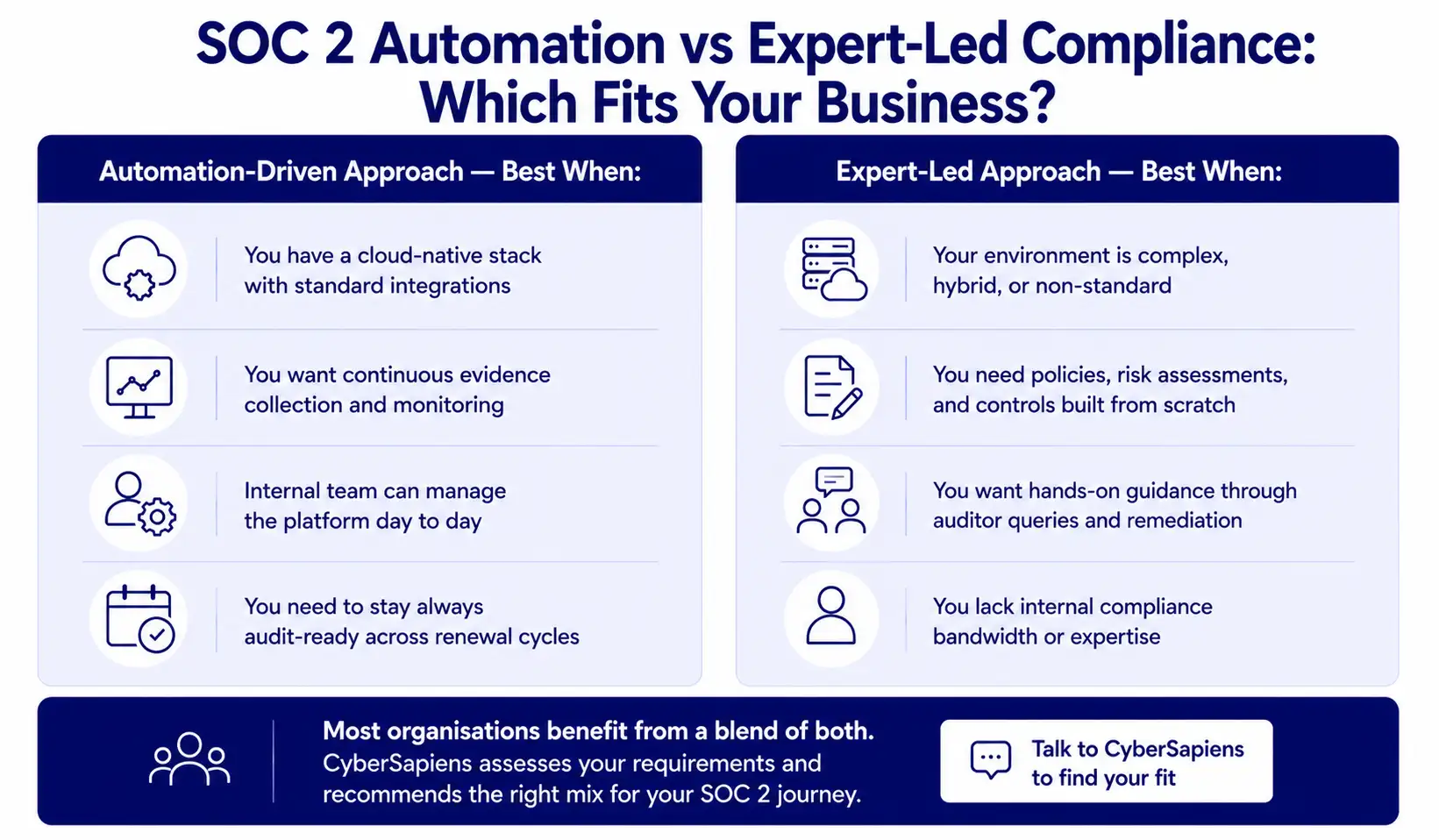 SOC 2 Automation vs Expert-Led Compliance: Which Fits Your Business?

Automation-Driven Approach — Best When:

You have a cloud-native stack with standard integrations

You want continuous evidence collection and monitoring

Internal team can manage the platform day to day

You need to stay always audit-ready across renewal cycles

Expert-Led Approach — Best When:

Your environment is complex, hybrid, or non-standard

You need policies, risk assessments, and controls built from scratch

You want hands-on guidance through auditor queries and remediation

You lack internal compliance bandwidth or expertise

Most organisations benefit from a blend of both. CyberSapiens assesses your requirements and recommends the right mix for your SOC 2 journey.

Talk to CyberSapiens to find your fit